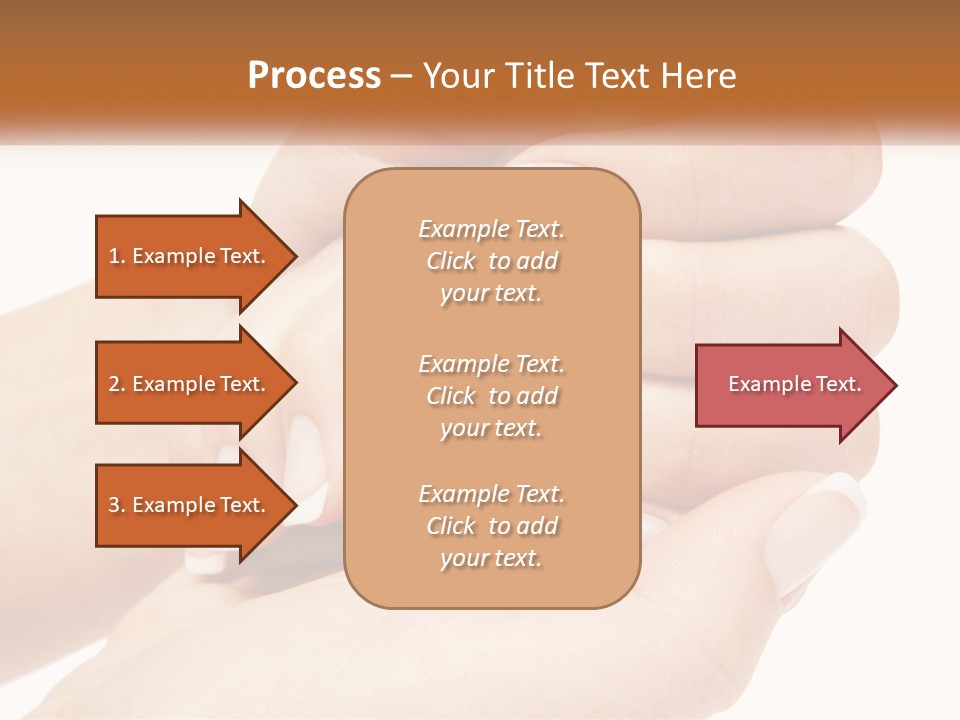 Process – Your Title Text Here

1. Example Text.

2. Example Text.

3. Example Text.

Example Text. Click to add your text.

Example Text. Click to add your text.

Example Text. Click to add your text.

Example Text.